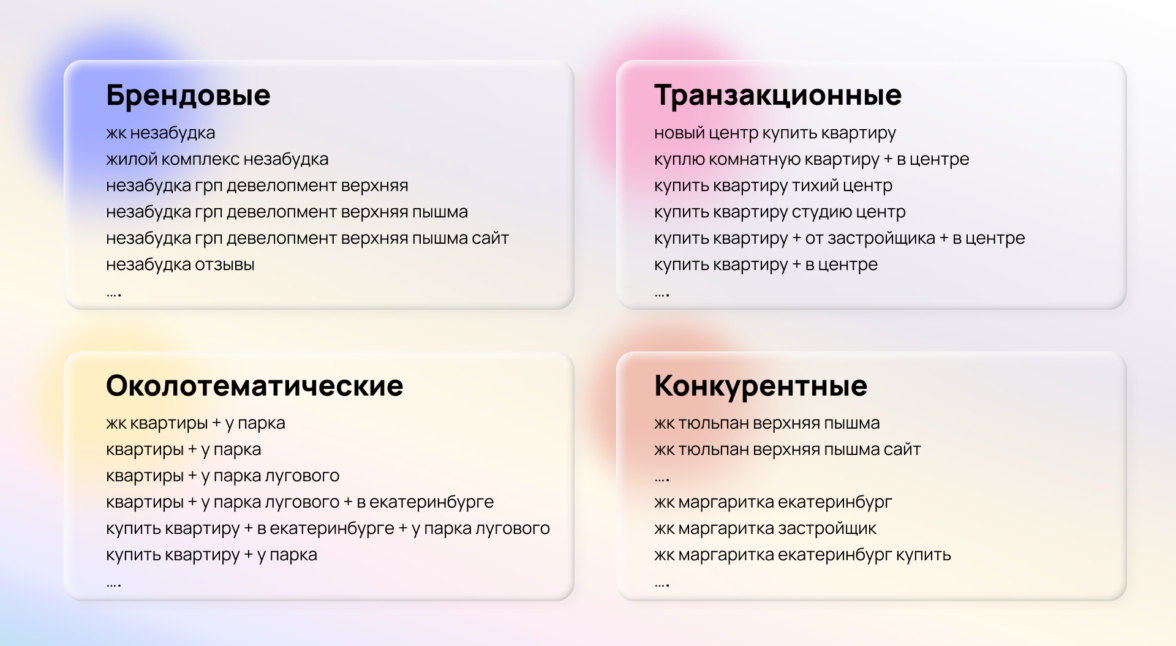 Брендовые
жк незабудка
жилой комплекс незабудка
незабудка грп девелопмент верхняя
незабудка грп девелопмент верхняя пышма
незабудка грп девелопмент верхняя пышма сайт
незабудка отзывы
....

Транзакционные
новый центр купить квартиру
куплю комнатную квартиру + в центре
купить квартиру тихий центр
купить квартиру студию центр
купить квартиру + от застройщика + в центре
купить квартиру + в центре
....

Околотематические
жк квартиры + у парка
квартиры + у парка
квартиры + у парка лугового
квартиры + у парка лугового + в екатеринбурге
купить квартиру + в екатеринбурге + у парка лугового
купить квартиру + у парка
....

Конкурентные
жк тюльпан верхняя пышма
жк тюльпан верхняя пышма сайт
....
жк маргаритка екатеринбург
жк маргаритка застройщик
жк маргаритка екатеринбург купить
....